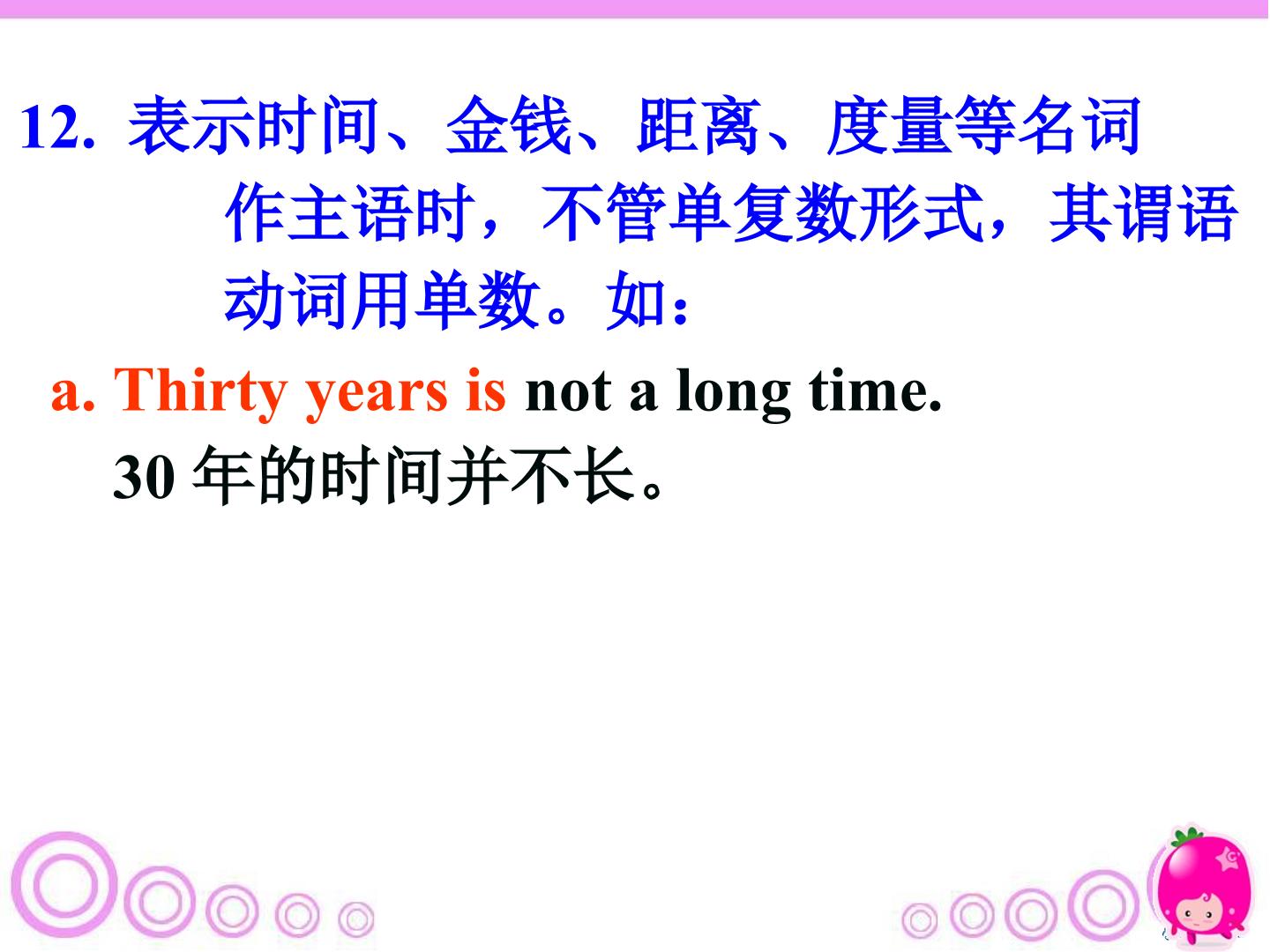 12. 表示时间、金钱、距离、度量等名词作主语时，不管单复数形式，其谓语动词用单数。如：

a. Thirty years is not a long time.
30 年的时间并不长。